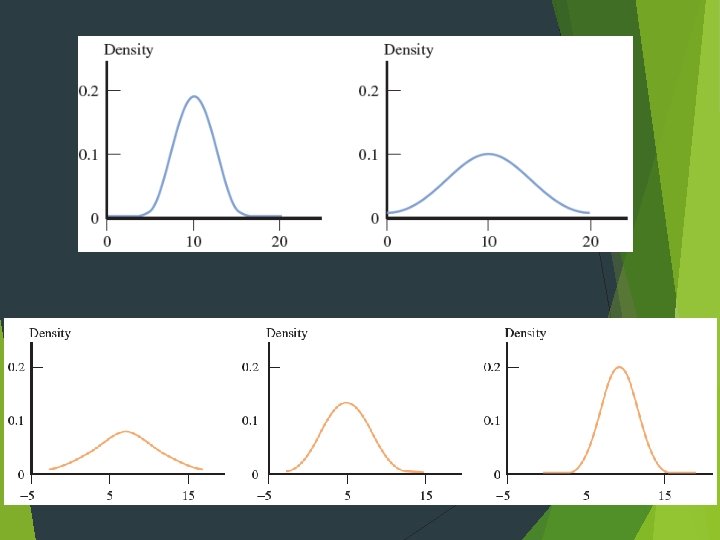 Density

0.2

0.1

0

0

10

20

Density

0.2

0.1

0

0

10

20

Density

0.2

0.1

0

−5

5

15

Density

0.2

0.1

0

−5

5

15

Density

0.2

0.1

0

−5

5

15